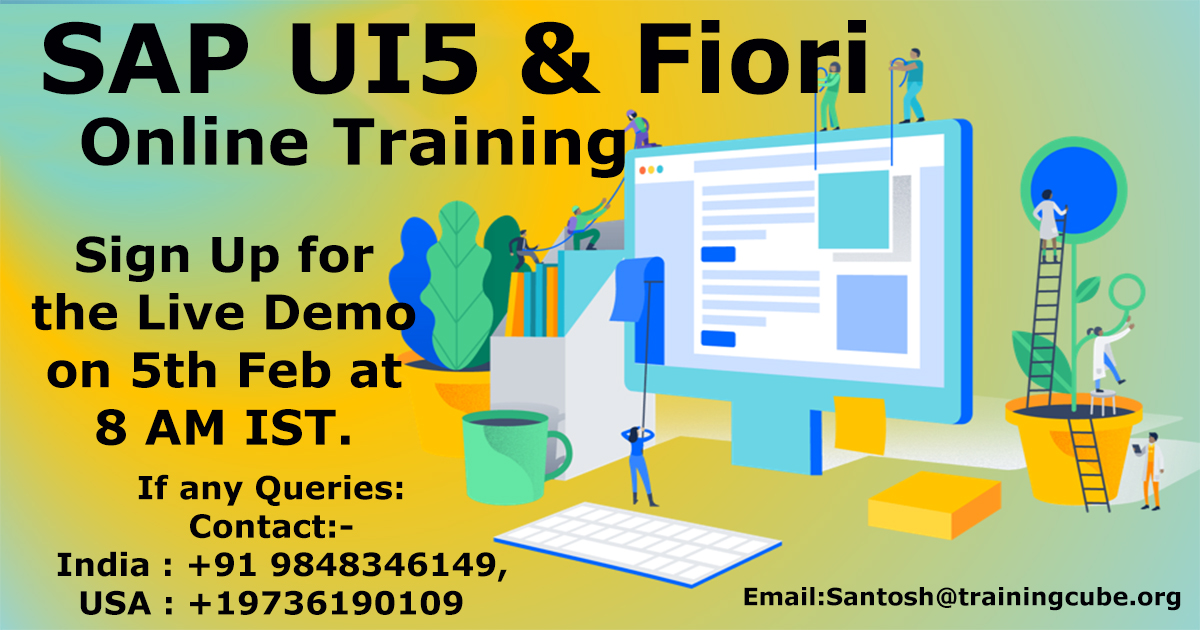 SAP UI5 & Fiori
Online Training

Sign Up for the Live Demo on 5th Feb at 8 AM IST.

If any Queries:
Contact:-
India : +91 9848346149,
USA : +19736190109

Email:Santosh@trainingcube.org